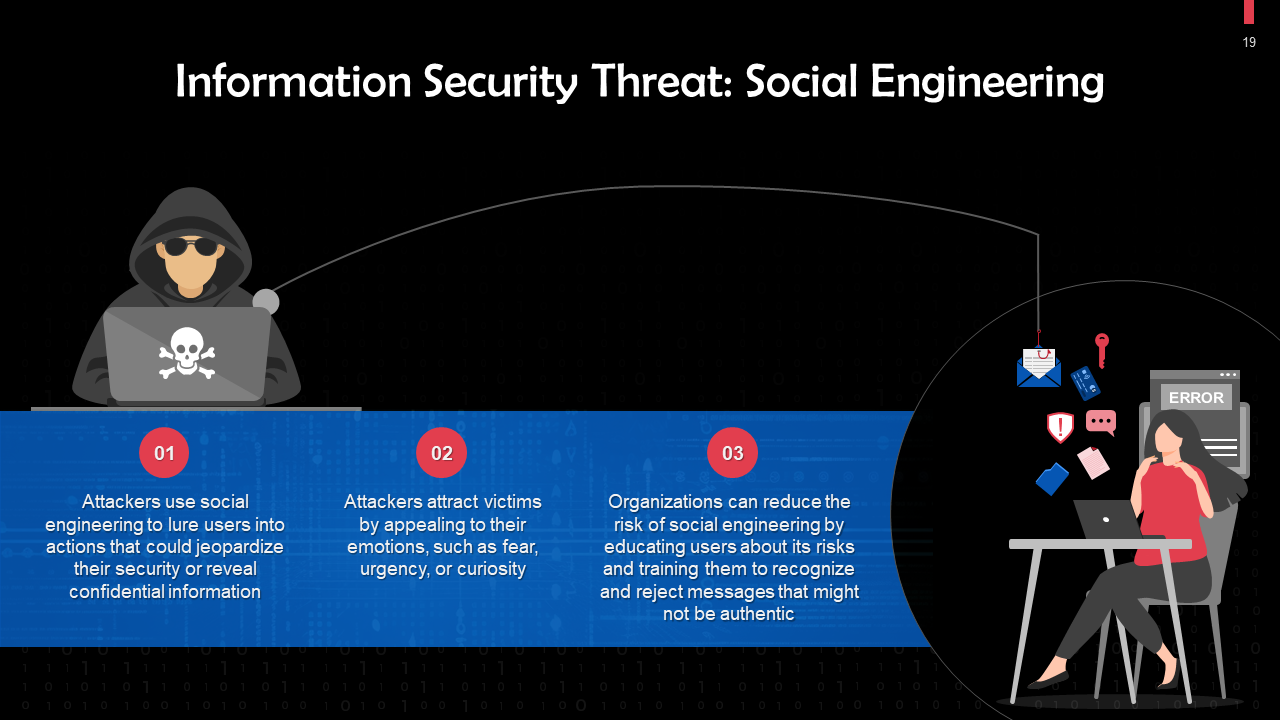 19

Information Security Threat: Social Engineering

ERROR

01

Attackers use social engineering to lure users into actions that could jeopardize their security or reveal confidential information

02

Attackers attract victims by appealing to their emotions, such as fear, urgency, or curiosity

03

Organizations can reduce the risk of social engineering by educating users about its risks and training them to recognize and reject messages that might not be authentic